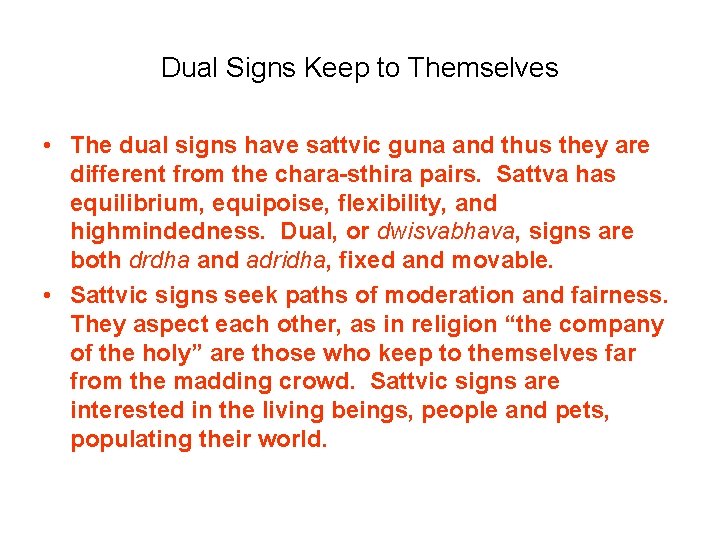 Dual Signs Keep to Themselves

• The dual signs have sattvic guna and thus they are different from the chara-sthira pairs. Sattva has equilibrium, equipoise, flexibility, and highmindedness. Dual, or dwisvabhava, signs are both drdha and adridha, fixed and movable.

• Sattvic signs seek paths of moderation and fairness. They aspect each other, as in religion “the company of the holy” are those who keep to themselves far from the madding crowd. Sattvic signs are interested in the living beings, people and pets, populating their world.